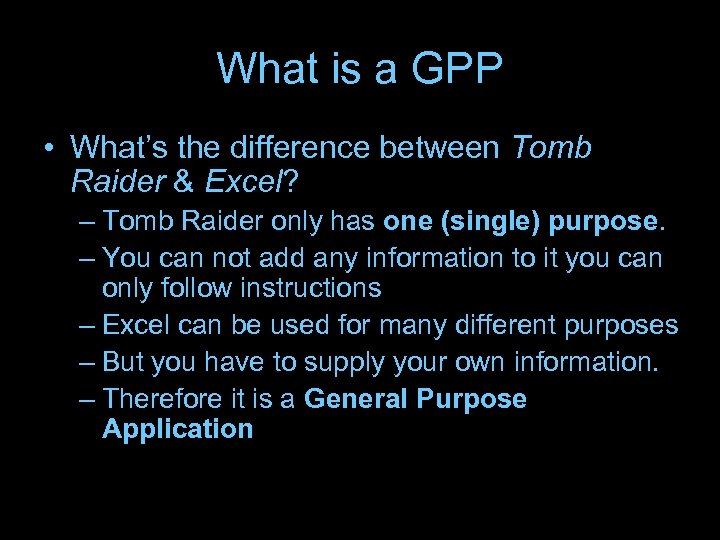 What is a GPP

• What's the difference between Tomb Raider & Excel?
– Tomb Raider only has one (single) purpose.
– You can not add any information to it you can only follow instructions
– Excel can be used for many different purposes
– But you have to supply your own information.
– Therefore it is a General Purpose Application